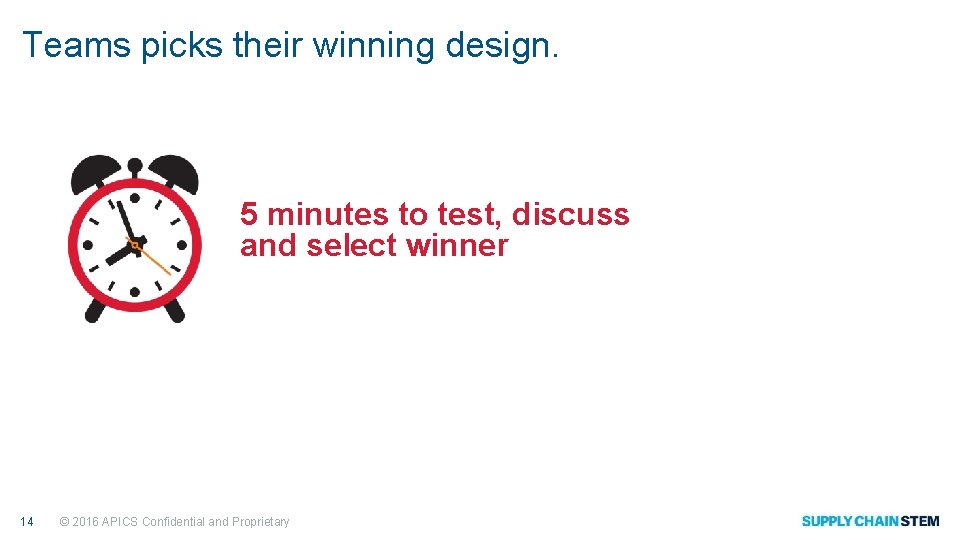 Teams picks their winning design.

5 minutes to test, discuss and select winner

14 © 2016 APICS Confidential and Proprietary

SUPPLY CHAIN STEM